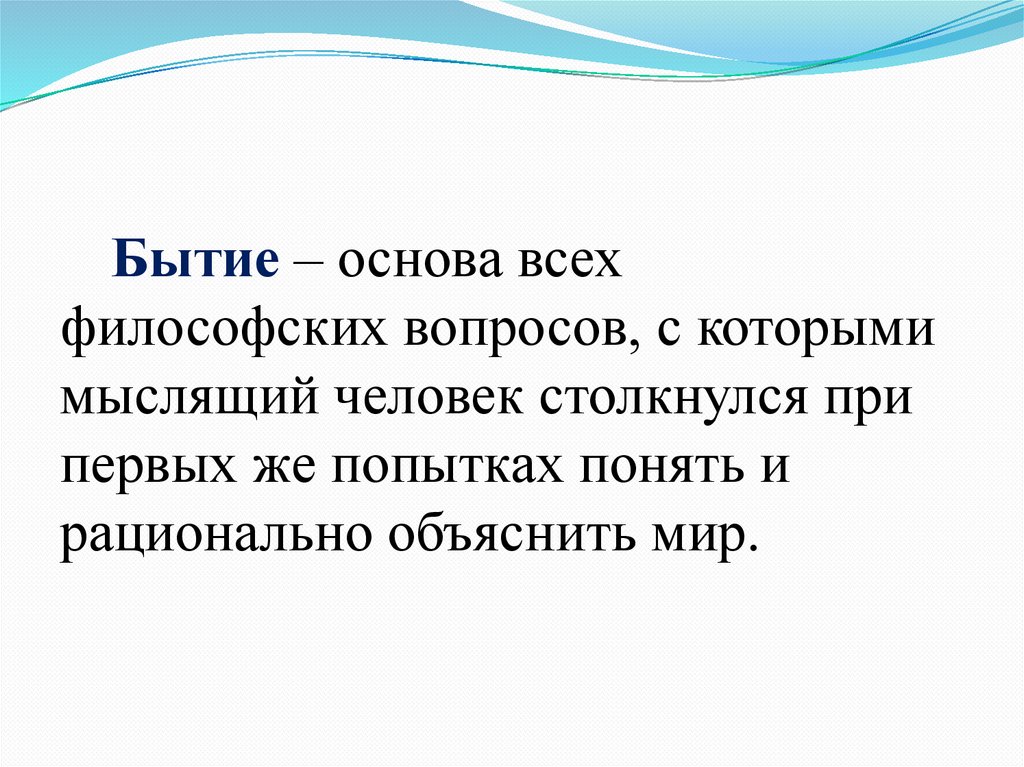 Бытие – основа всех философских вопросов, с которыми мыслящий человек столкнулся при первых же попытках понять и рационально объяснить мир.